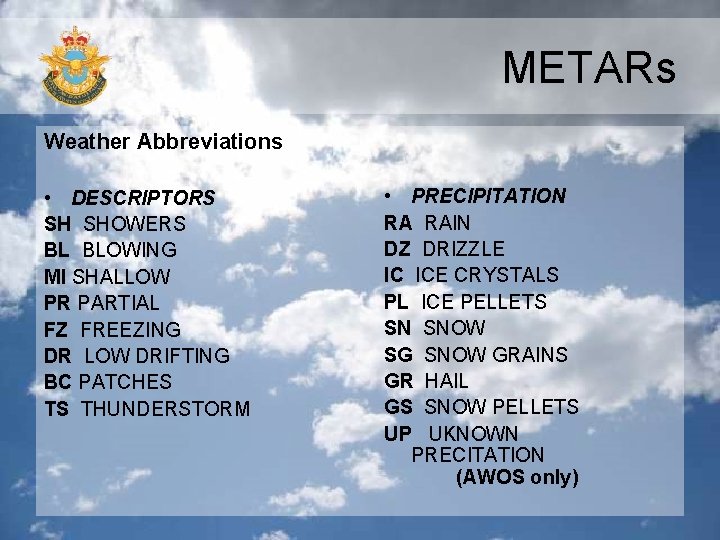 METARs

Weather Abbreviations

• DESCRIPTORS
SH SHOWERS
BL BLOWING
MI SHALLOW
PR PARTIAL
FZ FREEZING
DR LOW DRIFTING
BC PATCHES
TS THUNDERSTORM

• PRECIPITATION
RA RAIN
DZ DRIZZLE
IC ICE CRYSTALS
PL ICE PELLETS
SN SNOW
SG SNOW GRAINS
GR HAIL
GS SNOW PELLETS
UP UKNOWN PRECITATION (AWOS only)